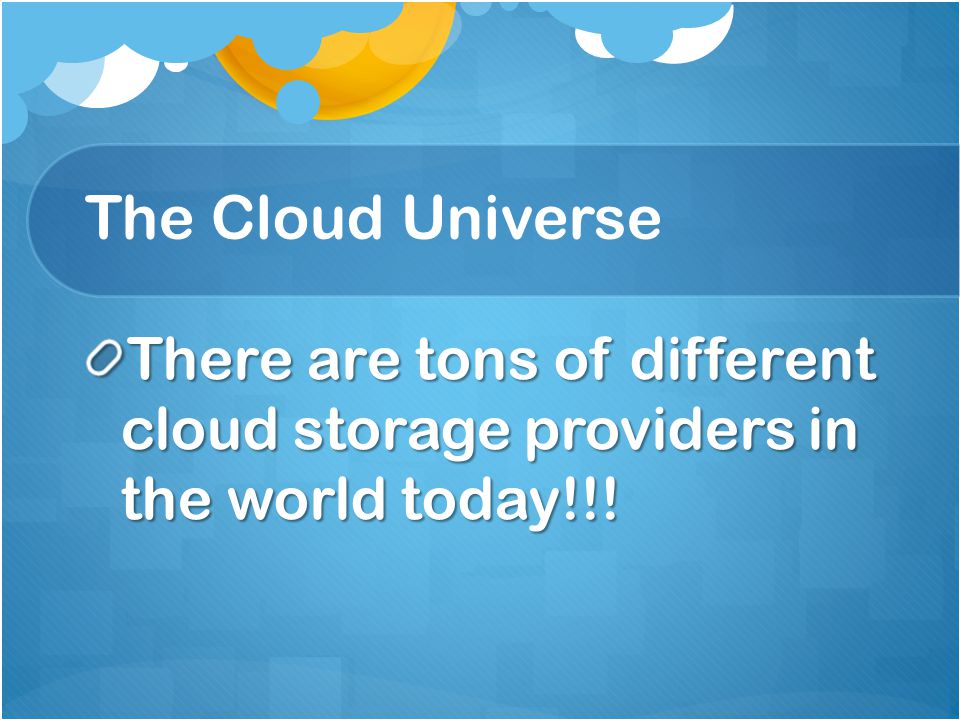 The Cloud Universe

There are tons of different cloud storage providers in the world today!!!